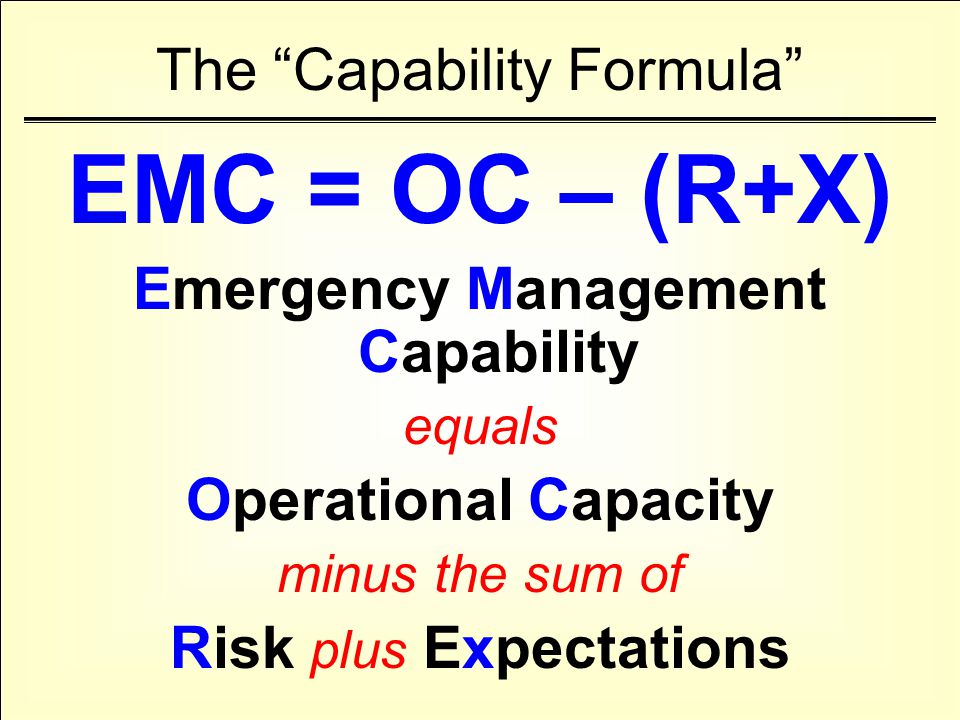 The “Capability Formula”

EMC = OC – (R+X)

Emergency Management Capability

equals

Operational Capacity

minus the sum of

Risk plus Expectations